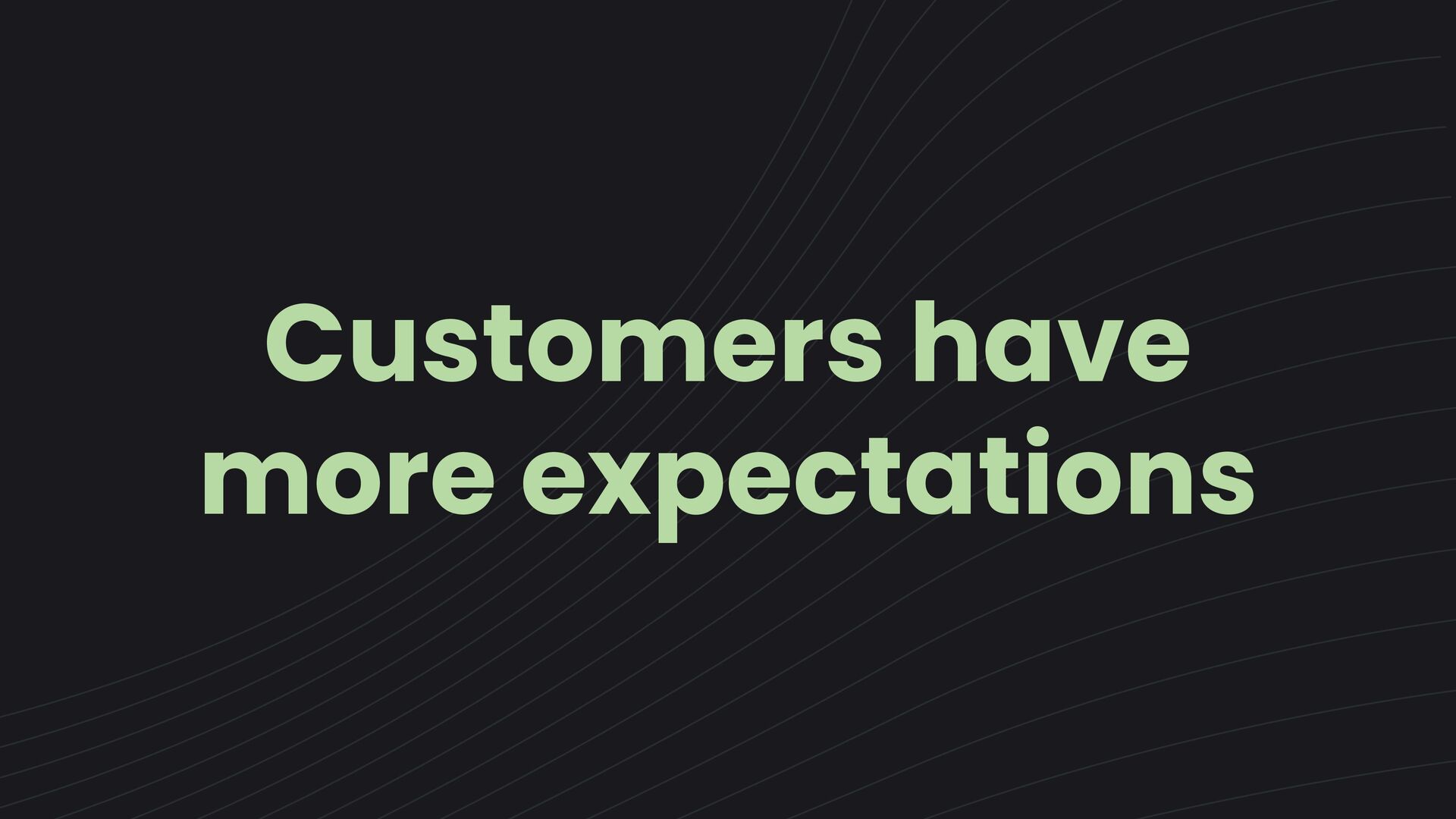 Customers have more expectations